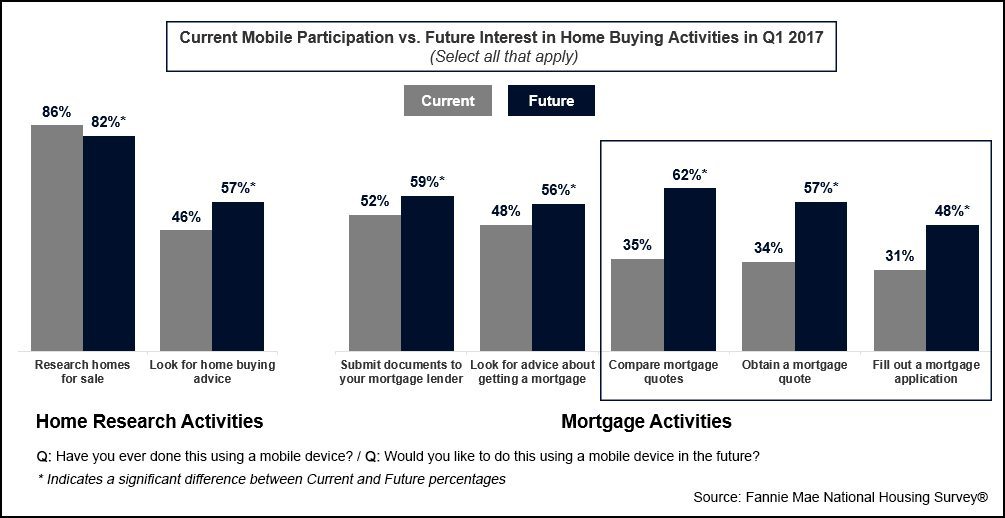 Current Mobile Participation vs. Future Interest in Home Buying Activities in Q1 2017
(Select all that apply)

Current
Future

86%
82%*
46%
57%*
52%
59%*
48%
56%*
35%
62%*
34%
57%*
31%
48%*

Research homes for sale
Look for home buying advice
Submit documents to your mortgage lender
Look for advice about getting a mortgage
Compare mortgage quotes
Obtain a mortgage quote
Fill out a mortgage application

Home Research Activities
Mortgage Activities

Q: Have you ever done this using a mobile device? / Q: Would you like to do this using a mobile device in the future?
* Indicates a significant difference between Current and Future percentages
Source: Fannie Mae National Housing Survey®